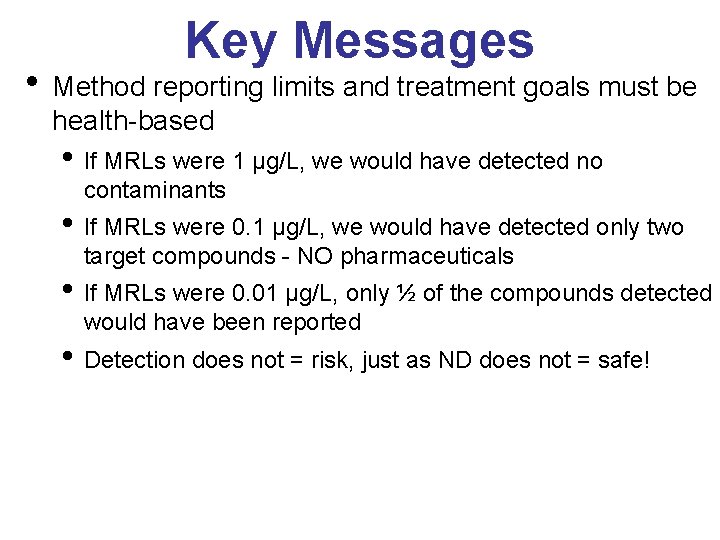 Key Messages

• Method reporting limits and treatment goals must be health-based

• If MRLs were 1 µg/L, we would have detected no contaminants

• If MRLs were 0.1 µg/L, we would have detected only two target compounds - NO pharmaceuticals

• If MRLs were 0.01 µg/L, only ½ of the compounds detected would have been reported

• Detection does not = risk, just as ND does not = safe!